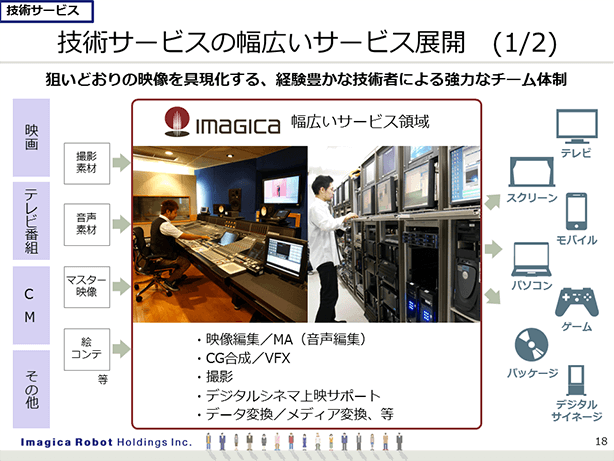 技術サービス

技術サービスの幅広いサービス展開　(1/2)

狙いどおりの映像を具現化する、経験豊かな技術者による強力なチーム体制

映画

テレビ番組

CM

その他

撮影素材

音声素材

マスター映像

絵コンテ

等

IMAGICA　幅広いサービス領域

・映像編集／MA（音声編集）
・CG合成／VFX
・撮影
・デジタルシネマ上映サポート
・データ変換／メディア変換、等

テレビ

スクリーン

モバイル

パソコン

ゲーム

パッケージ

デジタルサイネージ

Imagica Robot Holdings Inc.

18